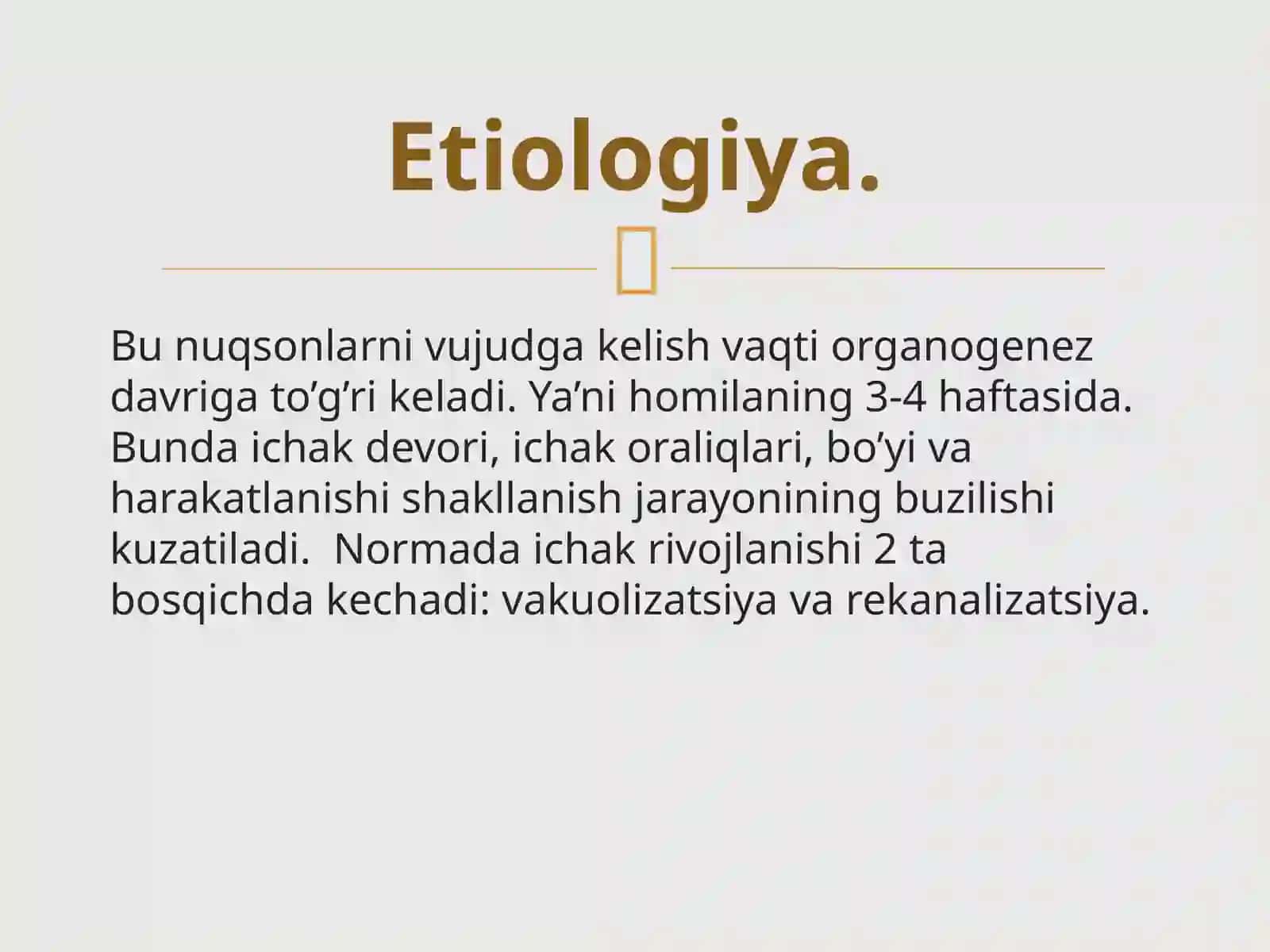 Etiologiya.

Bu nuqsonlarni vujudga kelish vaqti organogenez davriga to’g’ri keladi. Ya’ni homilaning 3-4 haftasida. Bunda ichak devori, ichak oraliqlari, bo’yi va harakatlanishi shakllanish jarayonining buzilishi kuzatiladi.  Normada ichak rivojlanishi 2 ta bosqichda kechadi: vakuolizatsiya va rekanalizatsiya.